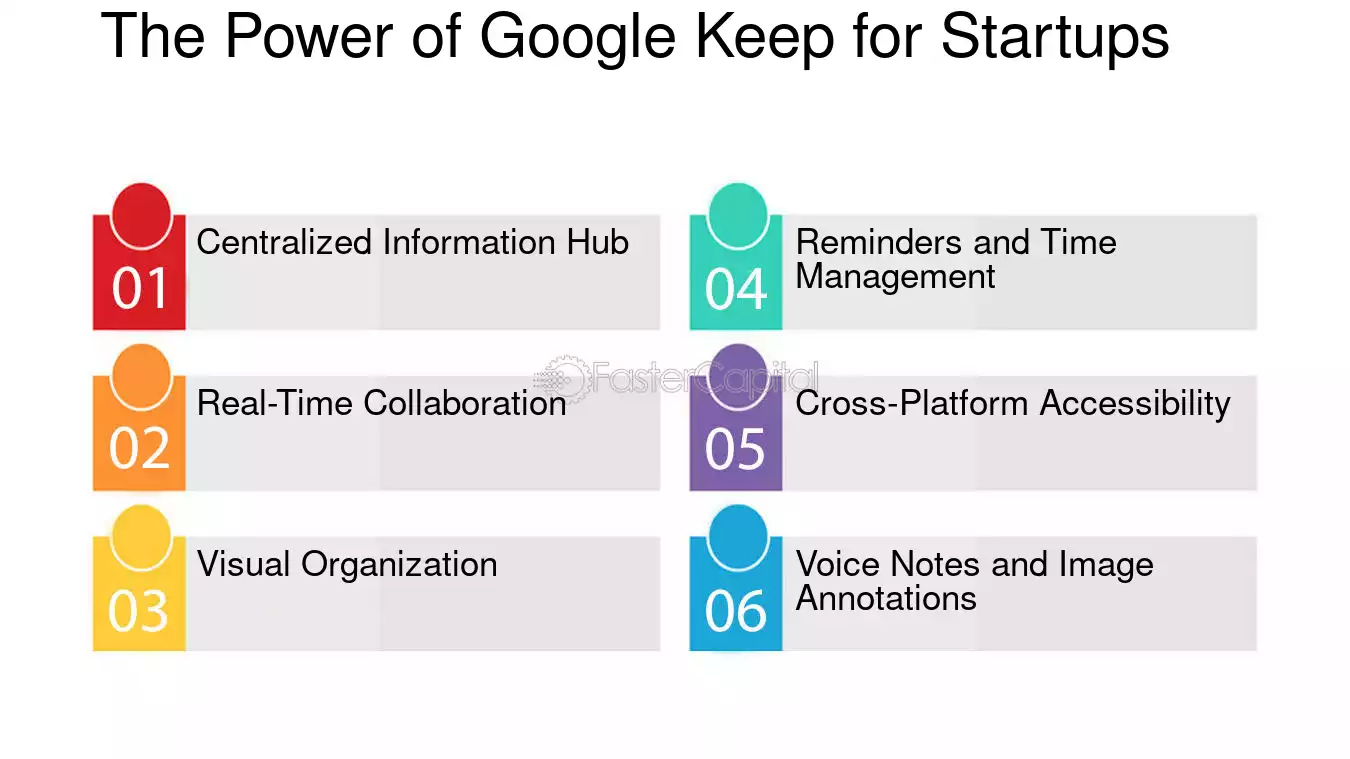 The Power of Google Keep for Startups

01
Centralized Information Hub

02
Real-Time Collaboration

03
Visual Organization

04
Reminders and Time Management

05
Cross-Platform Accessibility

06
Voice Notes and Image Annotations

FasterCapital